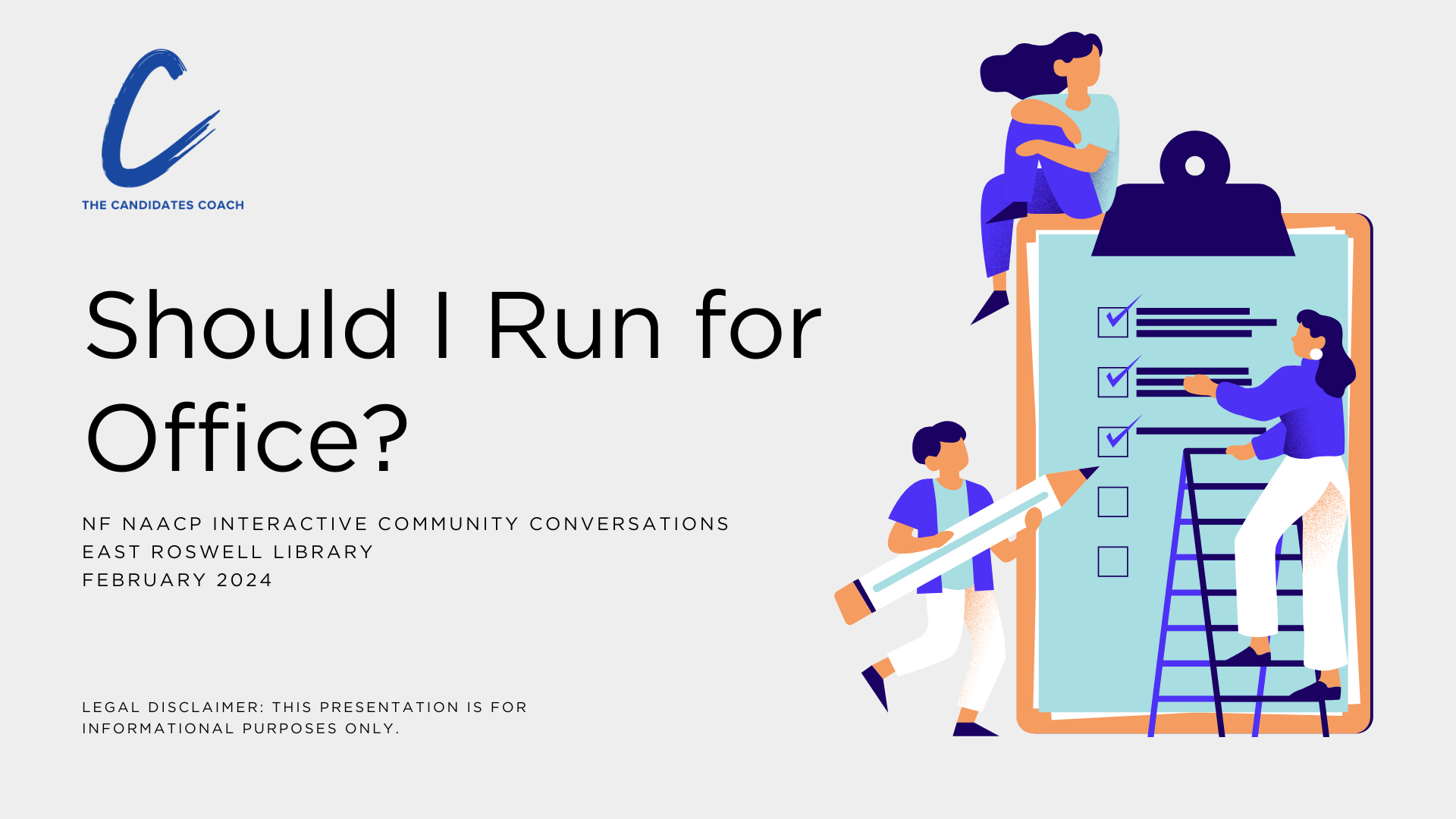 C
THE CANDIDATES COACH

Should I Run for Office?

NF NAACP INTERACTIVE COMMUNITY CONVERSATIONS
EAST ROSWELL LIBRARY
FEBRUARY 2024

LEGAL DISCLAIMER: THIS PRESENTATION IS FOR INFORMATIONAL PURPOSES ONLY.